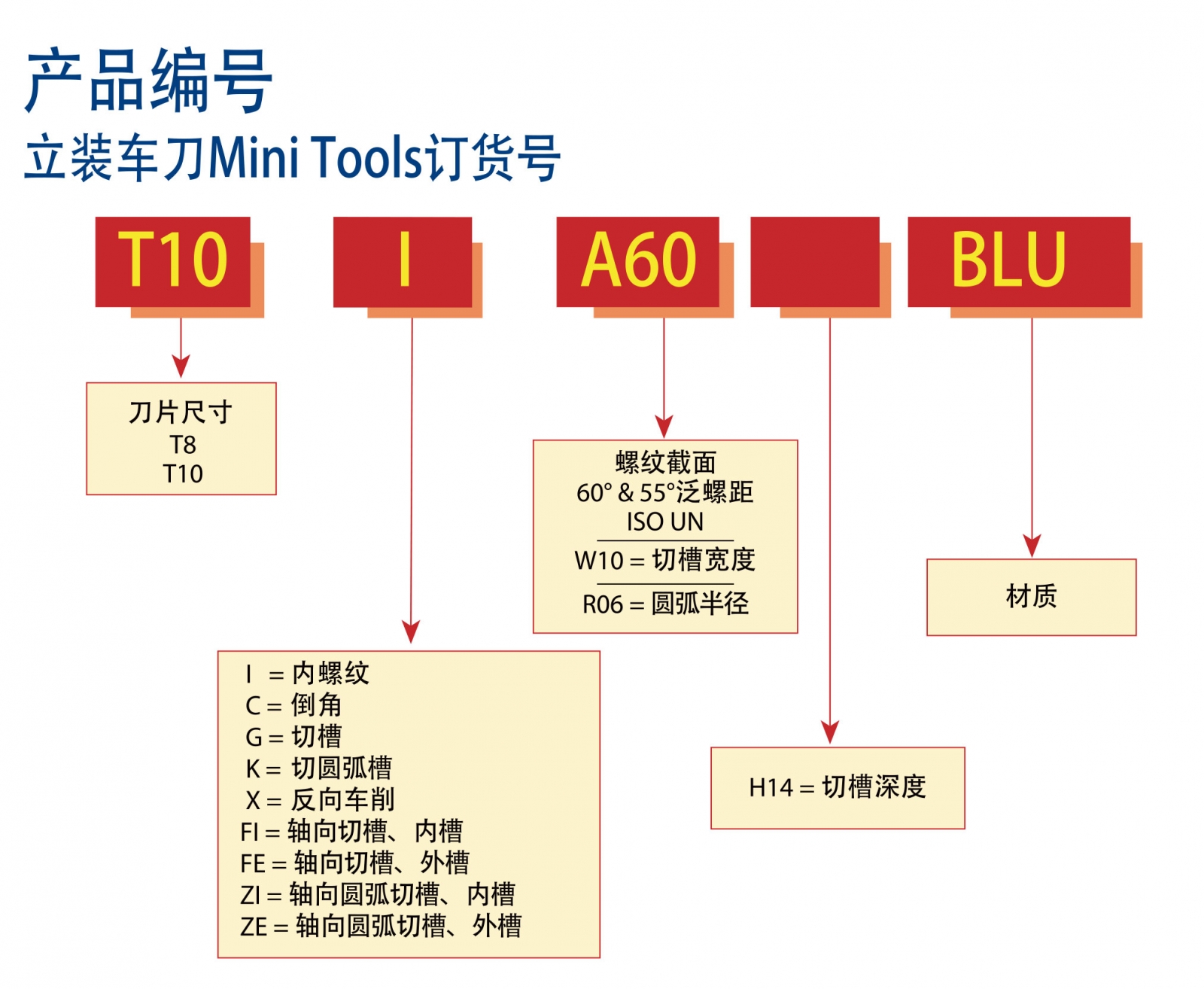 产品编号
立装车刀Mini Tools订货号

T10

I

A60

BLU

刀片尺寸
T8
T10

螺纹截面
60° & 55°泛螺距
ISO UN

W10 = 切槽宽度

R06 = 圆弧半径

材质

I = 内螺纹
C = 倒角
G = 切槽
K = 切圆弧槽
X = 反向车削
FI = 轴向切槽、内槽
FE = 轴向切槽、外槽
ZI = 轴向圆弧切槽、内槽
ZE = 轴向圆弧切槽、外槽

H14 = 切槽深度